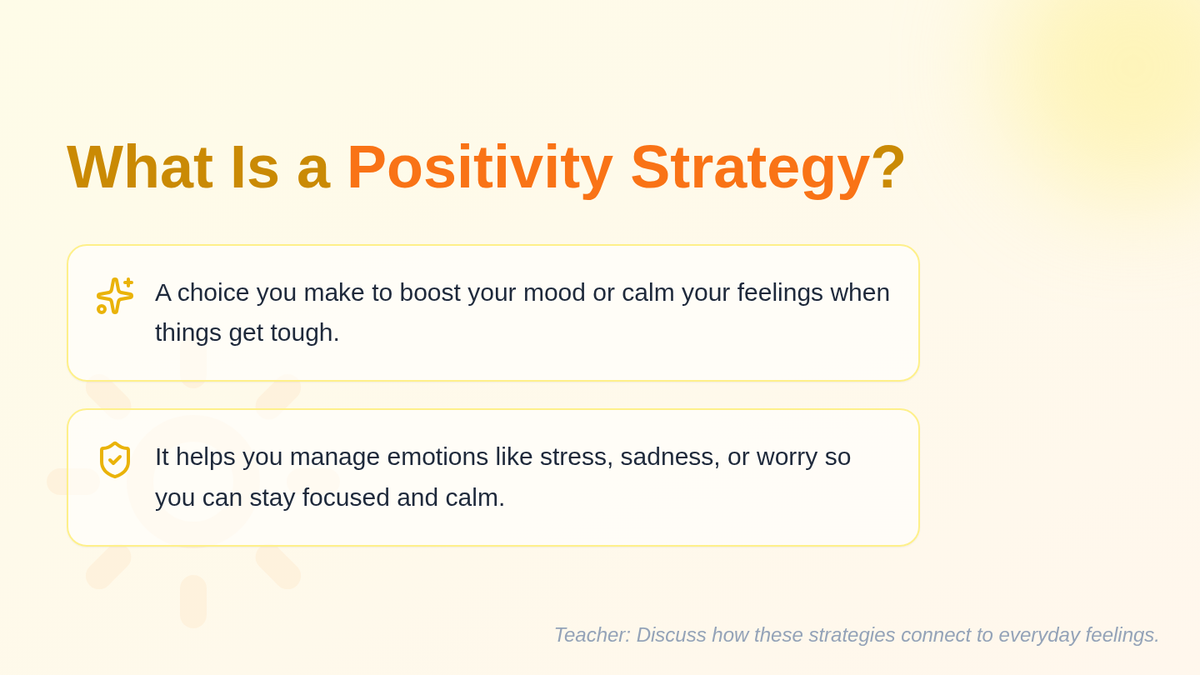 What Is a Positivity Strategy?

A choice you make to boost your mood or calm your feelings when things get tough.

It helps you manage emotions like stress, sadness, or worry so you can stay focused and calm.

Teacher: Discuss how these strategies connect to everyday feelings.